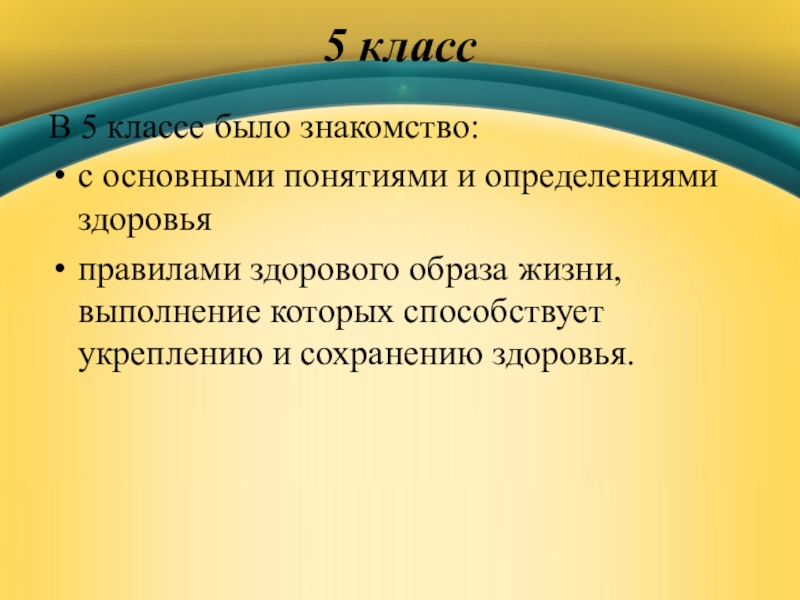 5 класс

В 5 классе было знакомство:

• с основными понятиями и определениями здоровья

• правилами здорового образа жизни, выполнение которых способствует укреплению и сохранению здоровья.